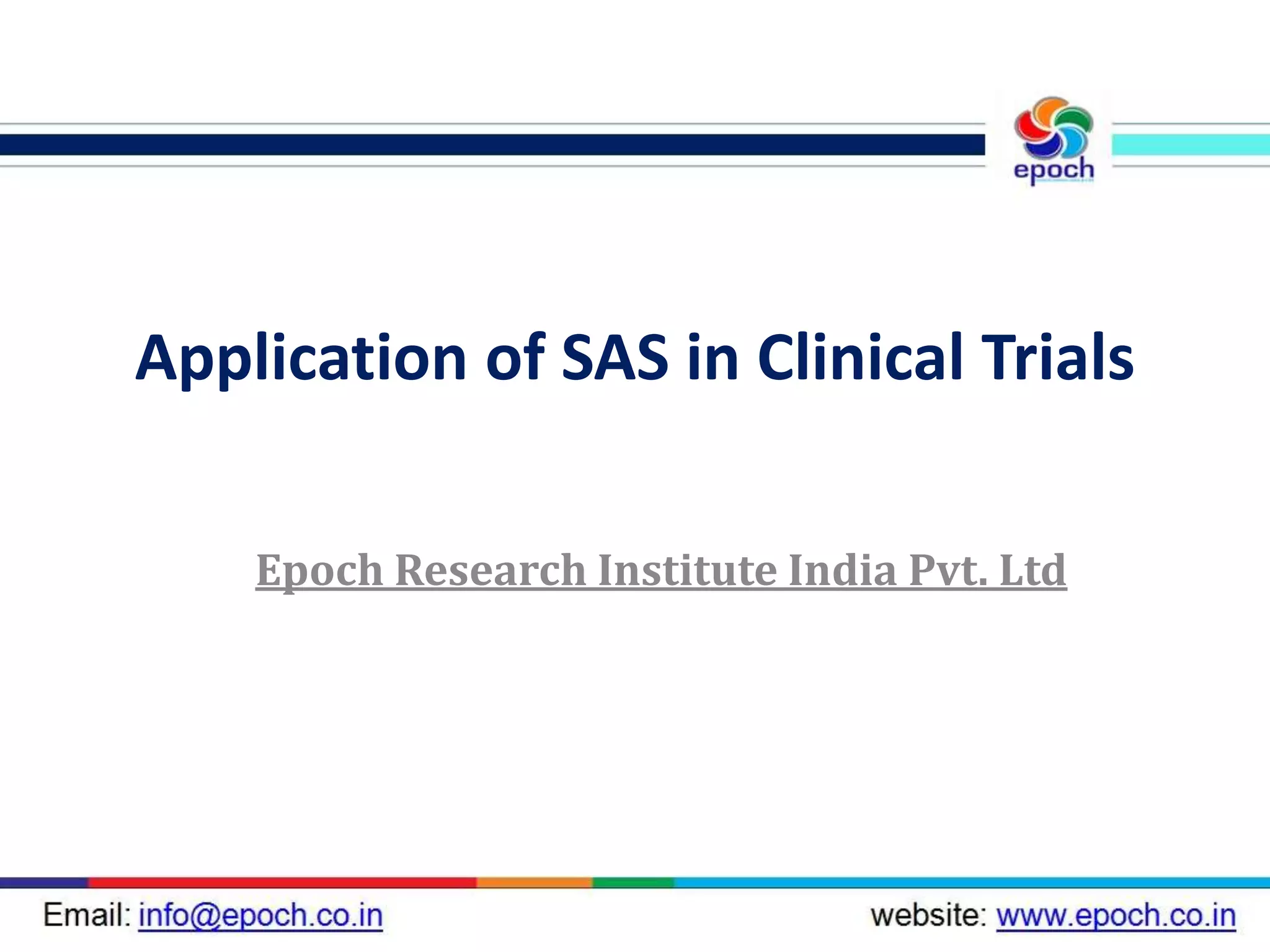 epoch

Application of SAS in Clinical Trials

Epoch Research Institute India Pvt. Ltd

Email: info@epoch.co.in

website: www.epoch.co.in